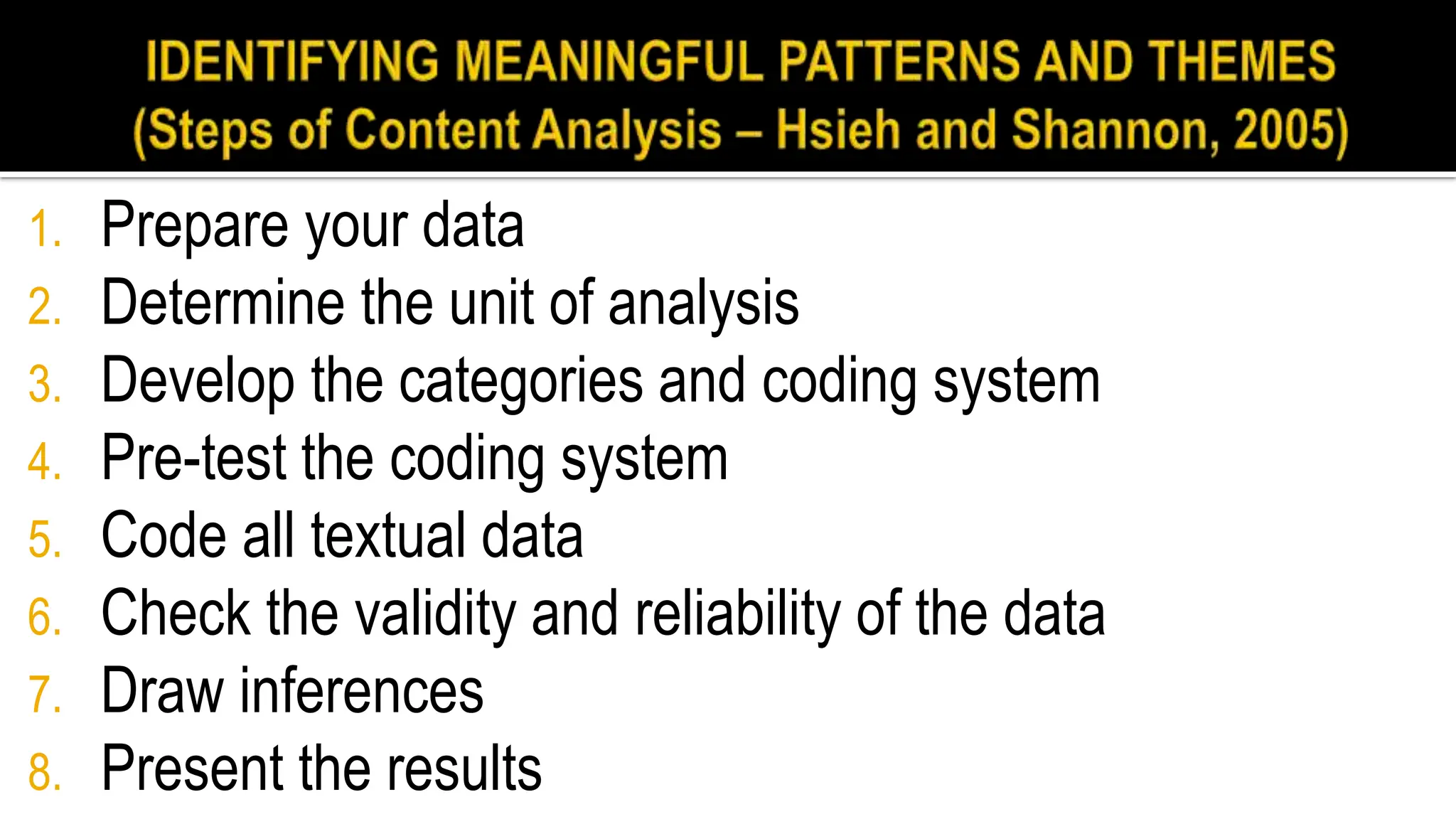 IDENTIFYING MEANINGFUL PATTERNS AND THEMES
(Steps of Content Analysis – Hsieh and Shannon, 2005)

1. Prepare your data
2. Determine the unit of analysis
3. Develop the categories and coding system
4. Pre-test the coding system
5. Code all textual data
6. Check the validity and reliability of the data
7. Draw inferences
8. Present the results